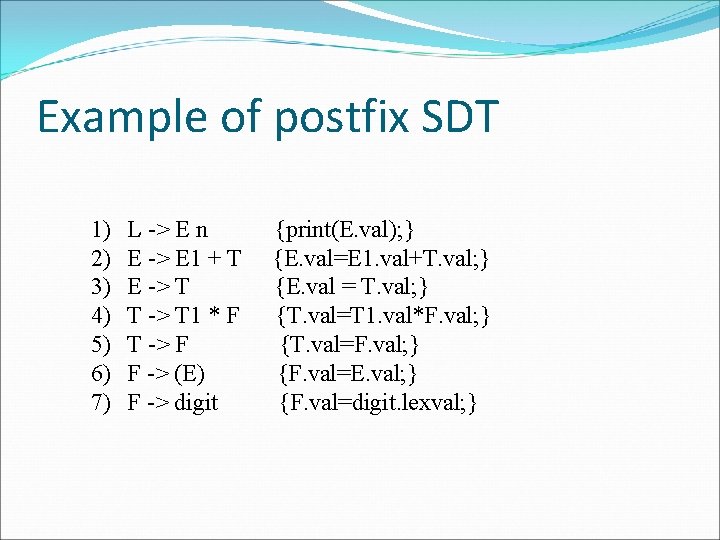 Example of postfix SDT

1) L -> E n {print(E.val);}
2) E -> E1 + T {E.val=E1.val+T.val;}
3) E -> T {E.val = T.val;}
4) T -> T1 * F {T.val=T1.val*F.val;}
5) T -> F {T.val=F.val;}
6) F -> (E) {F.val=E.val;}
7) F -> digit {F.val=digit.lexval;}